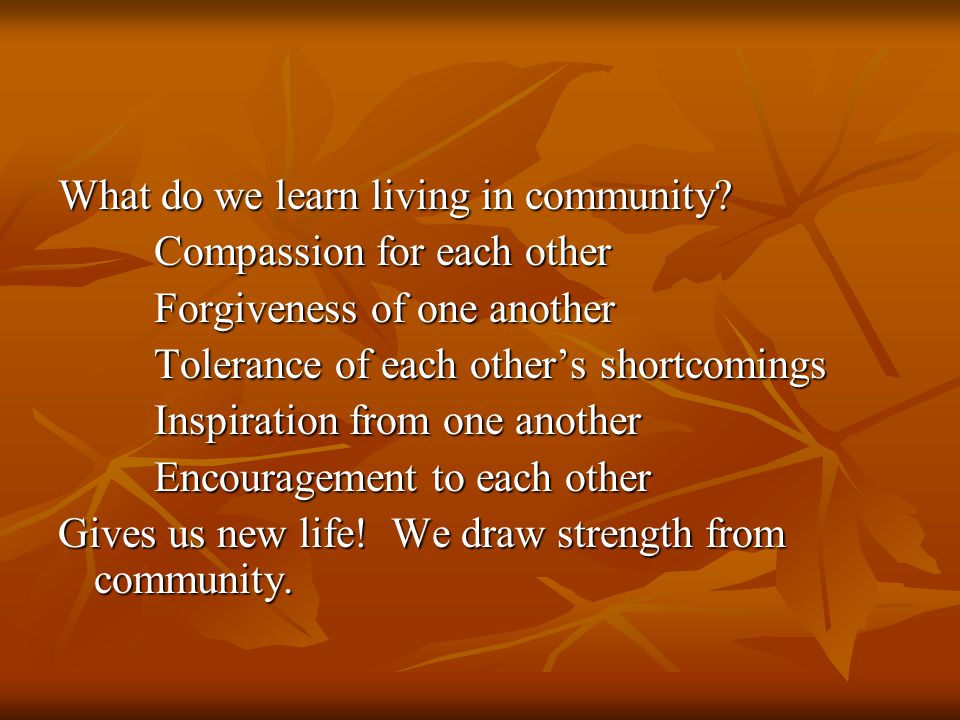 What do we learn living in community?

Compassion for each other

Forgiveness of one another

Tolerance of each other’s shortcomings

Inspiration from one another

Encouragement to each other

Gives us new life!  We draw strength from community.